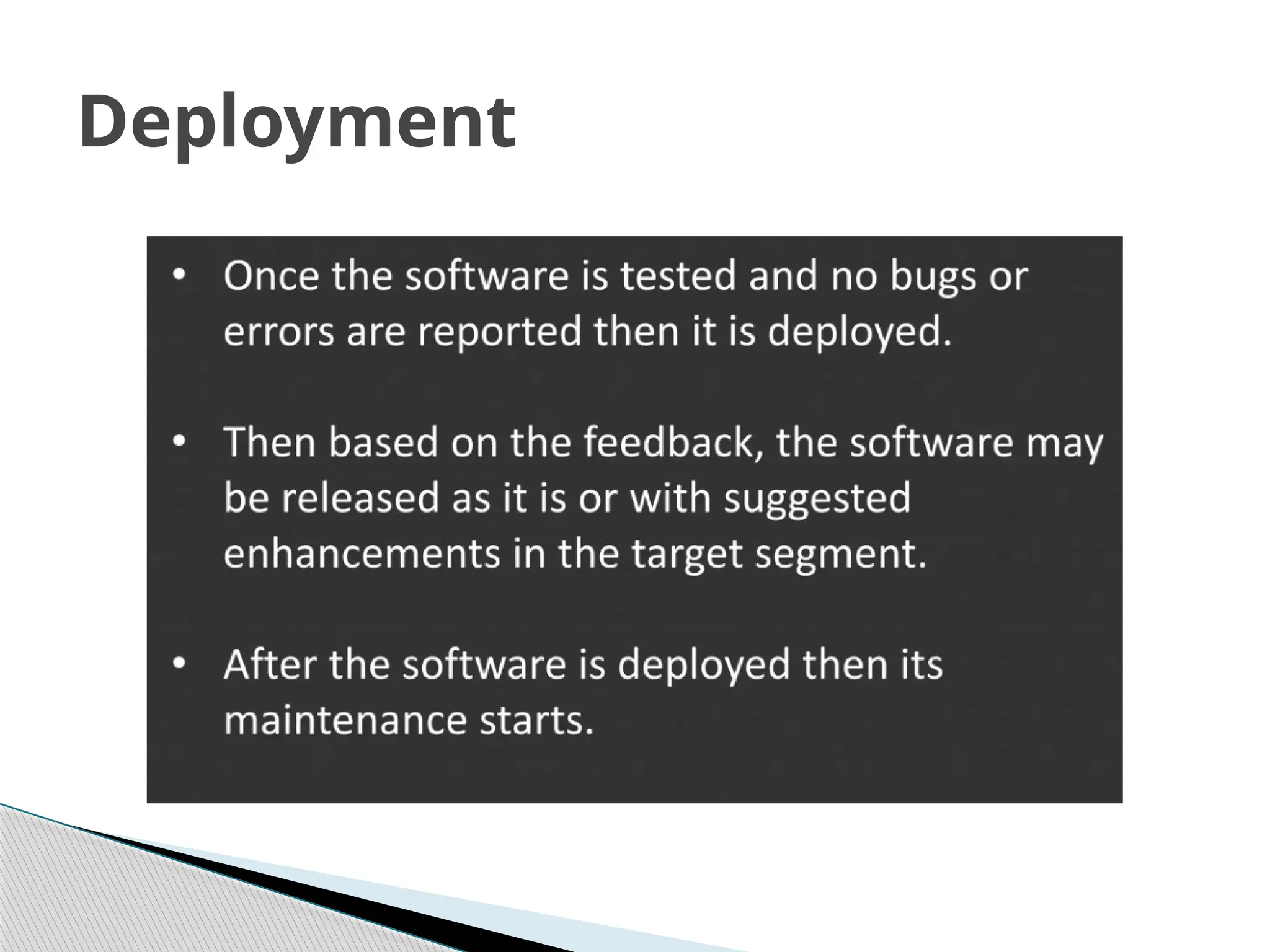 Deployment

• Once the software is tested and no bugs or errors are reported then it is deployed.

• Then based on the feedback, the software may be released as it is or with suggested enhancements in the target segment.

• After the software is deployed then its maintenance starts.